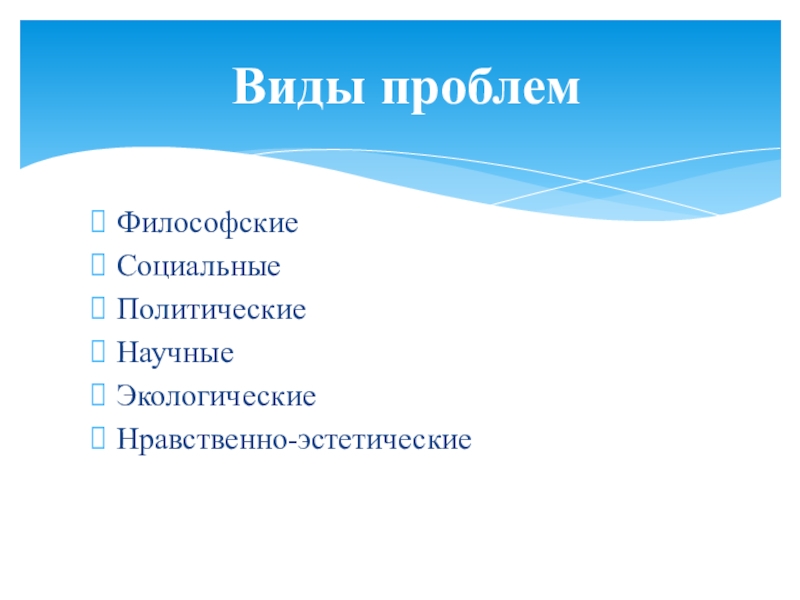 Виды проблем

Философские
Социальные
Политические
Научные
Экологические
Нравственно-эстетические